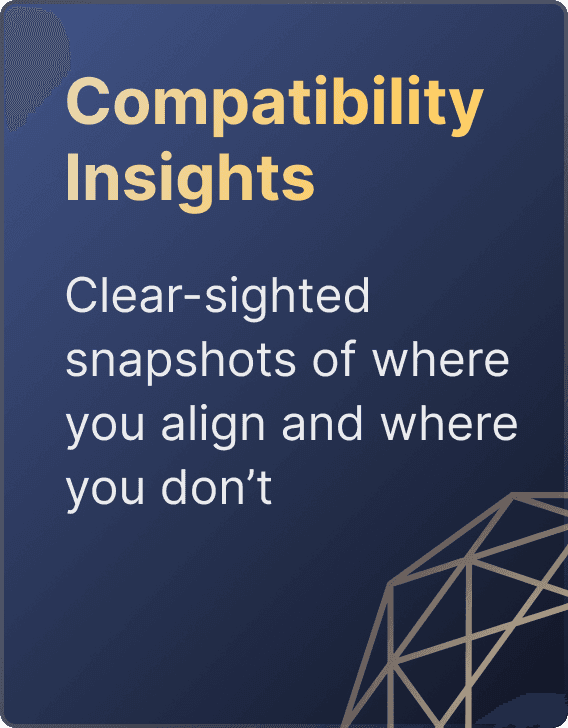 Compatibility Insights

Clear-sighted snapshots of where you align and where you don’t